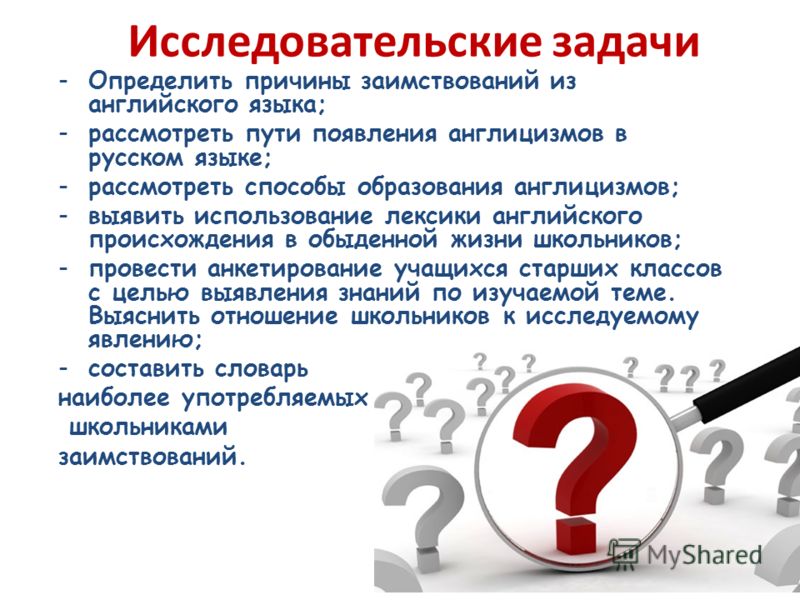 Исследовательские задачи

- Определить причины заимствований из английского языка;
- рассмотреть пути появления англицизмов в русском языке;
- рассмотреть способы образования англицизмов;
- выявить использование лексики английского происхождения в обыденной жизни школьников;
- провести анкетирование учащихся старших классов с целью выявления знаний по изучаемой теме. Выяснить отношение школьников к исследуемому явлению;
- составить словарь наиболее употребляемых школьниками заимствований.

MyShared